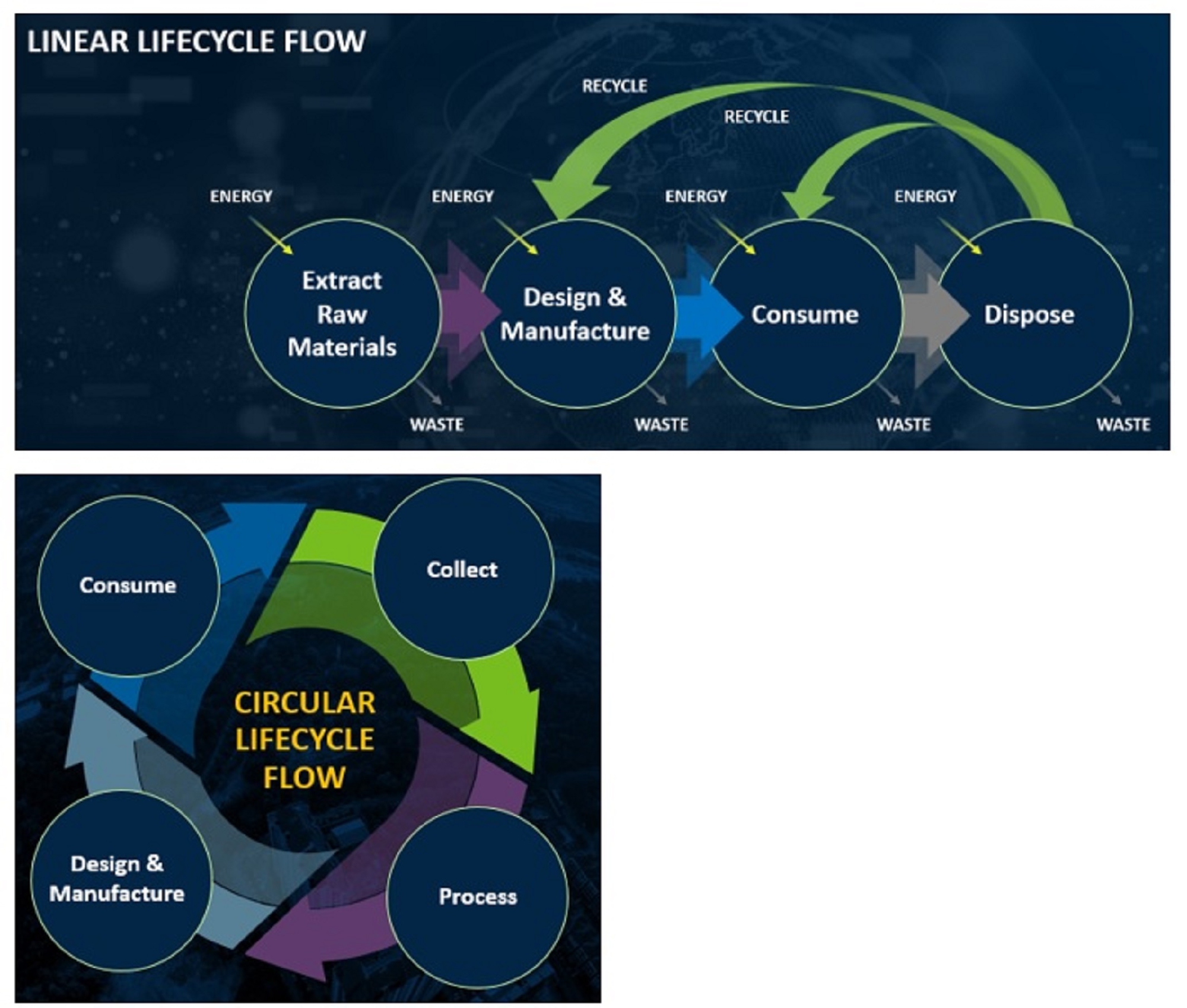 LINEAR LIFECYCLE FLOW

RECYCLE

RECYCLE

ENERGY

ENERGY

ENERGY

ENERGY

Extract Raw Materials

Design & Manufacture

Consume

Dispose

WASTE

WASTE

WASTE

WASTE

Consume

Collect

CIRCULAR LIFECYCLE FLOW

Design & Manufacture

Process